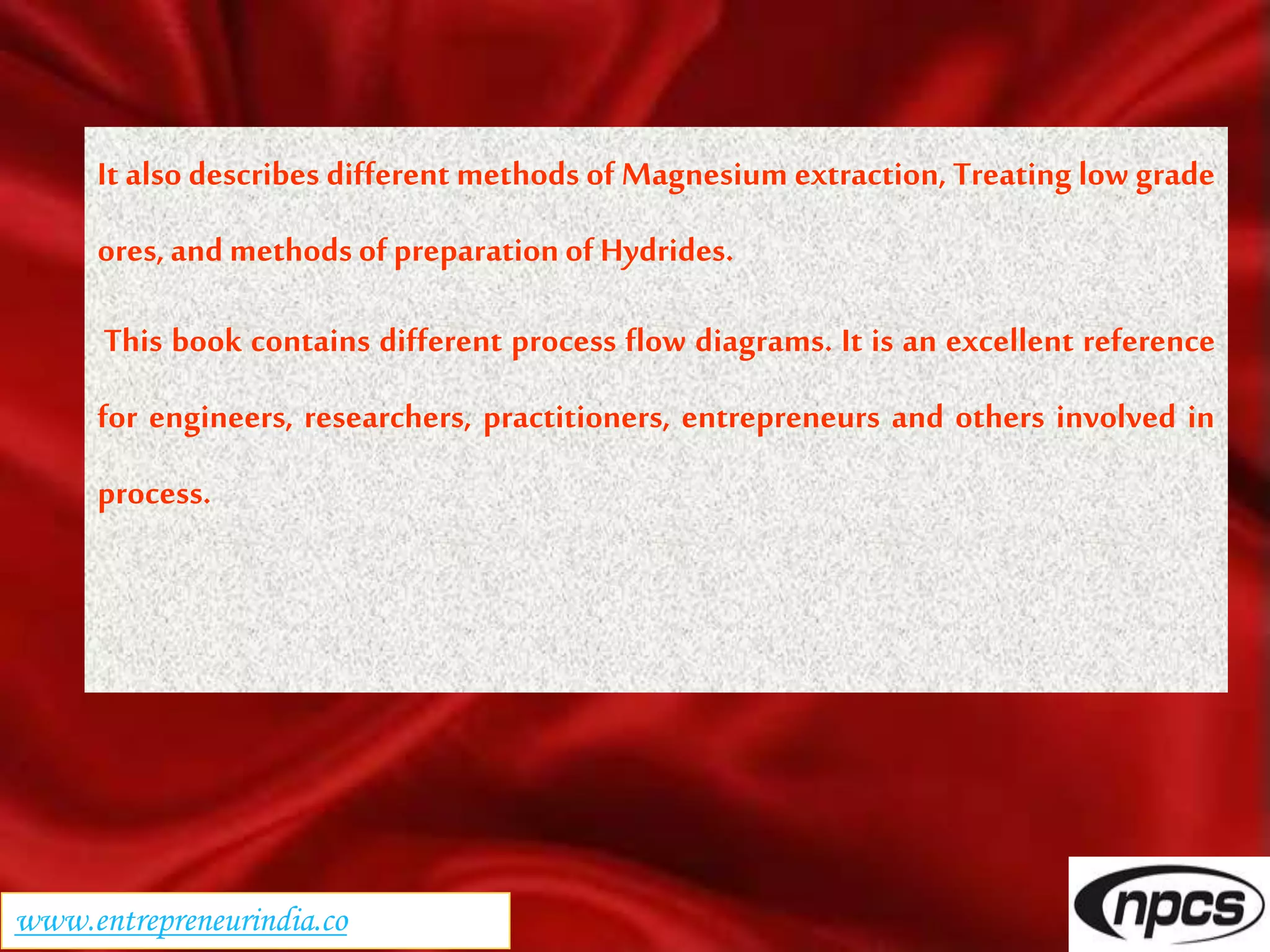 It also describes different methods of Magnesium extraction, Treating low grade ores, and methods of preparation of Hydrides.

This book contains different process flow diagrams. It is an excellent reference for engineers, researchers, practitioners, entrepreneurs and others involved in process.

www.entrepreneurindia.co

npcs